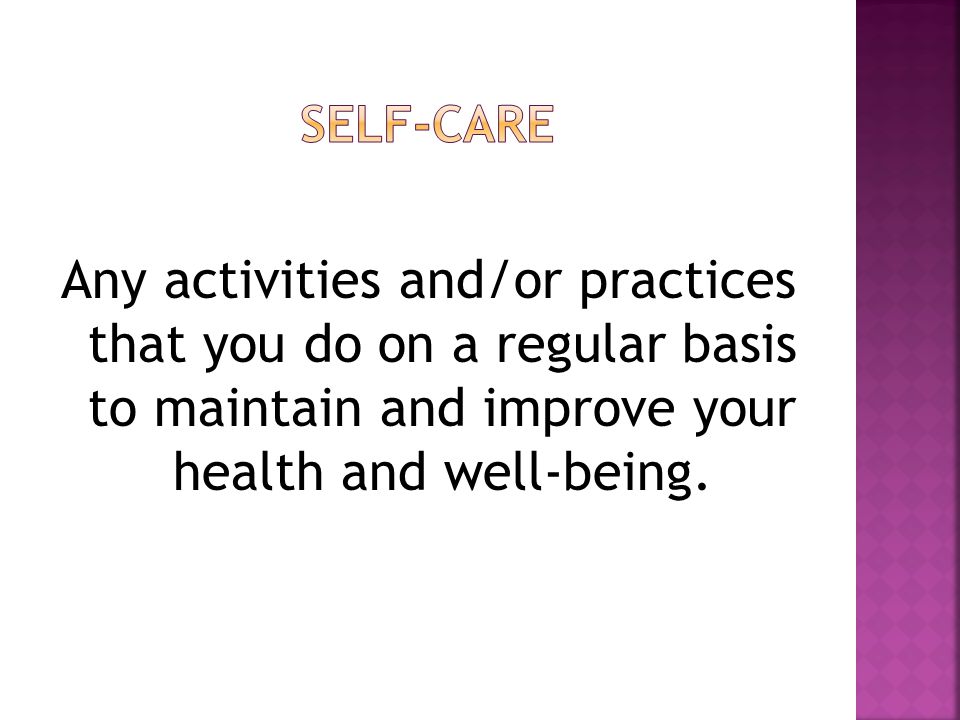 SELF-CARE

Any activities and/or practices that you do on a regular basis to maintain and improve your health and well-being.